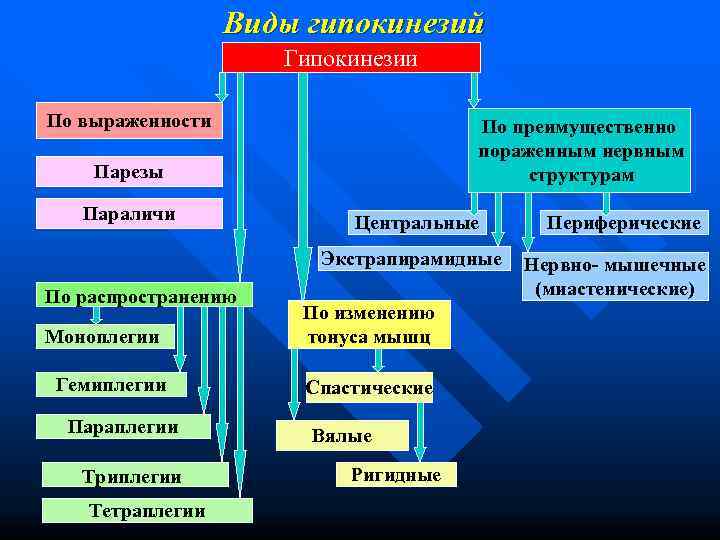 Виды гипокинезий

Гипокинезии

По выраженности

Парезы

Параличи

По распространению

Моноплегии

Гемиплегии

Параплегии

Триплегии

Тетраплегии

По изменению тонуса мышц

Спастические

Вялые

Ригидные

По преимущественно пораженным нервным структурам

Центральные

Периферические

Экстрапирамидные

Нервно- мышечные (миастенические)